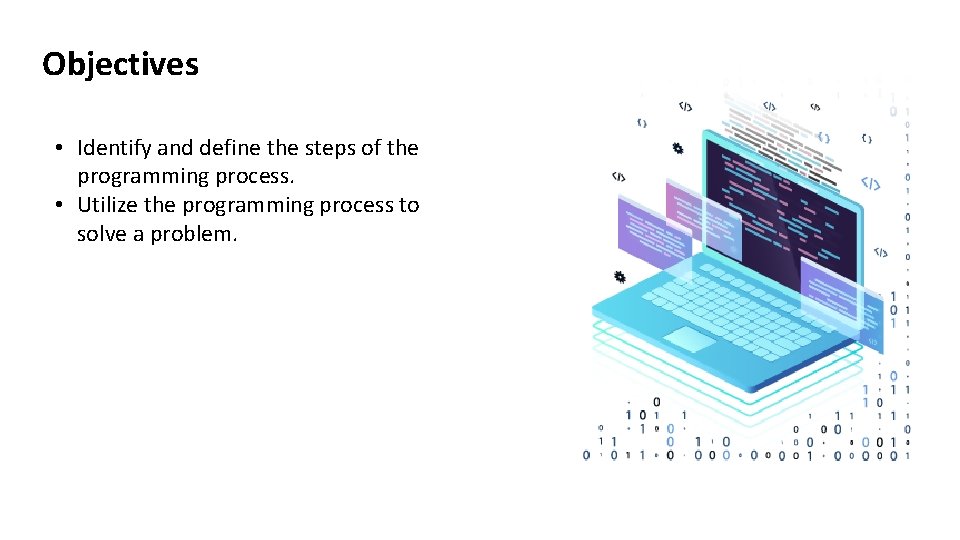 Objectives

• Identify and define the steps of the programming process.
• Utilize the programming process to solve a problem.